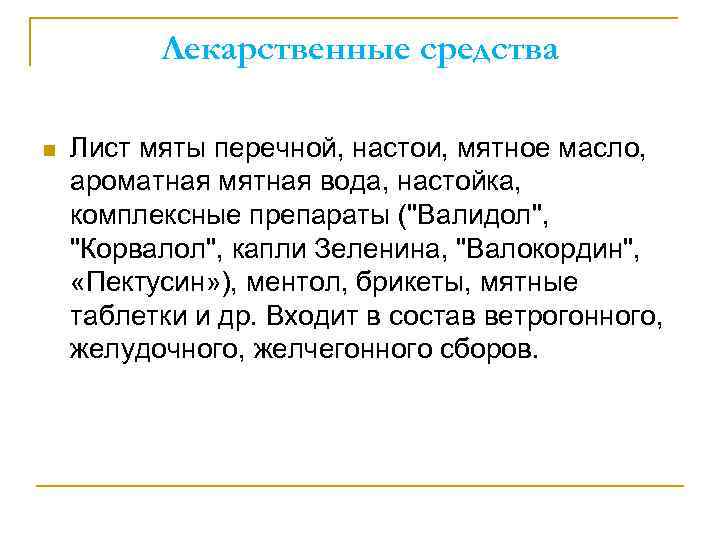 Лекарственные средства

Лист мяты перечной, настои, мятное масло, ароматная мятная вода, настойка, комплексные препараты ("Валидол", "Корвалол", капли Зеленина, "Валокордин", «Пектусин»), ментол, брикеты, мятные таблетки и др. Входит в состав ветрогонного, желудочного, желчегонного сборов.